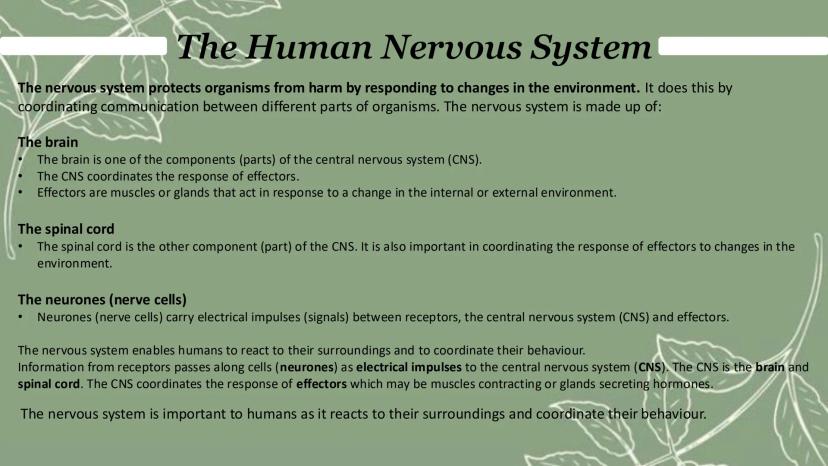 The Human Nervous System

The nervous system protects organisms from harm by responding to changes in the environment. It does this by coordinating communication between different parts of organisms. The nervous system is made up of:

The brain
• The brain is one of the components (parts) of the central nervous system (CNS).
• The CNS coordinates the response of effectors.
• Effectors are muscles or glands that act in response to a change in the internal or external environment.

The spinal cord
• The spinal cord is the other component (part) of the CNS. It is also important in coordinating the response of effectors to changes in the environment.

The neurones (nerve cells)
• Neurones (nerve cells) carry electrical impulses (signals) between receptors, the central nervous system (CNS) and effectors.

The nervous system enables humans to react to their surroundings and to coordinate their behaviour.
Information from receptors passes along cells (neurones) as electrical impulses to the central nervous system (CNS). The CNS is the brain and spinal cord. The CNS coordinates the response of effectors which may be muscles contracting or glands secreting hormones.

The nervous system is important to humans as it reacts to their surroundings and coordinate their behaviour.